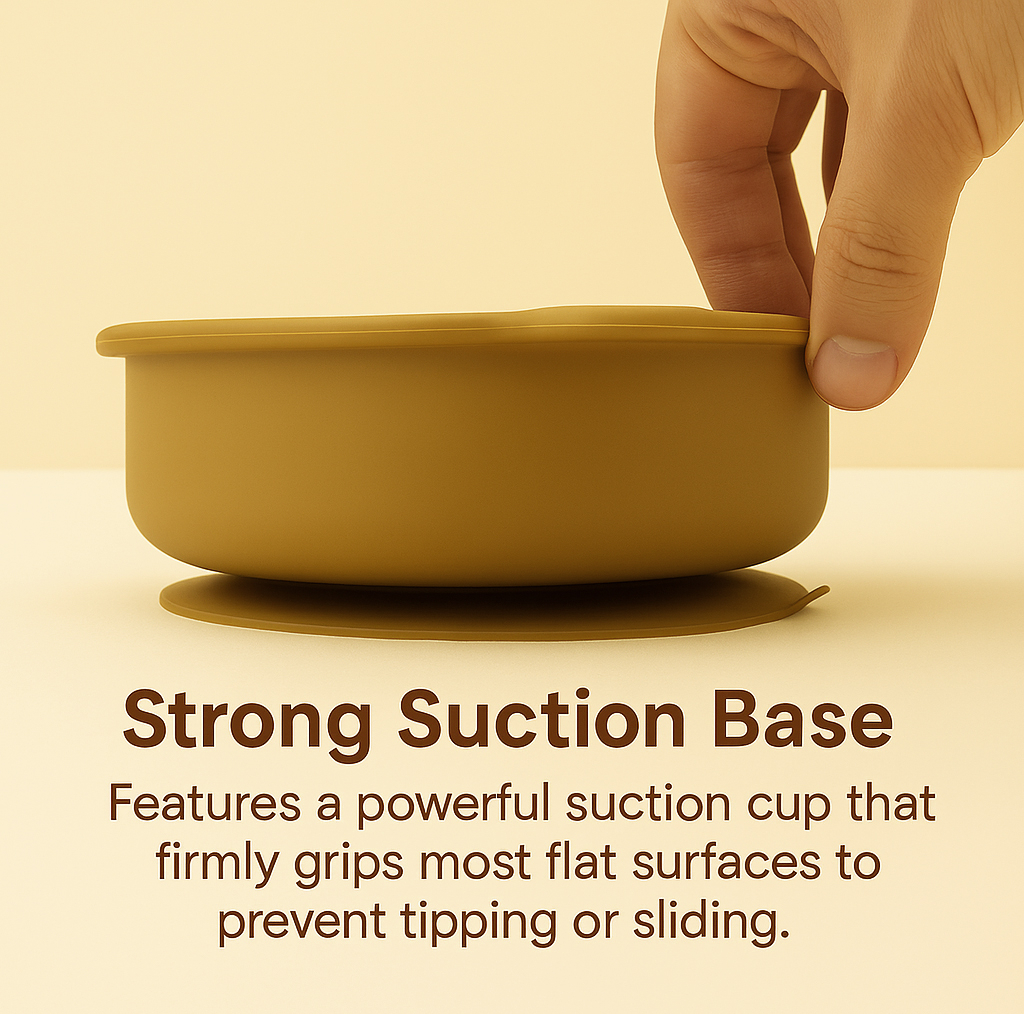 Strong Suction Base

Features a powerful suction cup that firmly grips most flat surfaces to prevent tipping or sliding.